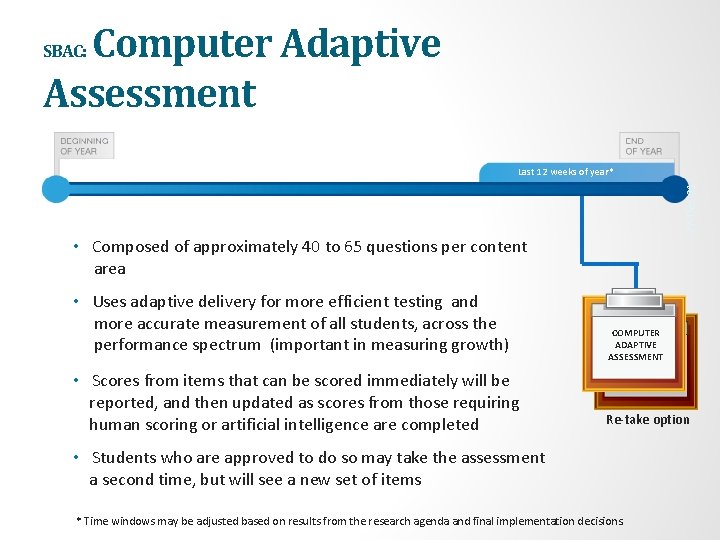 SBAC: Computer Adaptive Assessment

BEGINNING OF YEAR

END OF YEAR

Last 12 weeks of year*

• Composed of approximately 40 to 65 questions per content area

• Uses adaptive delivery for more efficient testing and more accurate measurement of all students, across the performance spectrum (important in measuring growth)

• Scores from items that can be scored immediately will be reported, and then updated as scores from those requiring human scoring or artificial intelligence are completed

• Students who are approved to do so may take the assessment a second time, but will see a new set of items

COMPUTER ADAPTIVE ASSESSMENT

Re-take option

* Time windows may be adjusted based on results from the research agenda and final implementation decisions